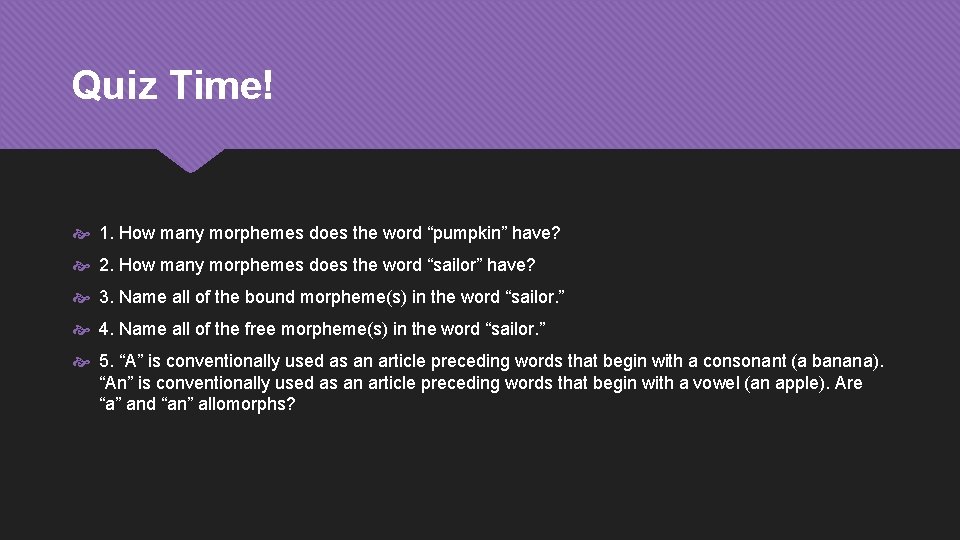 Quiz Time!

1. How many morphemes does the word “pumpkin” have?

2. How many morphemes does the word “sailor” have?

3. Name all of the bound morpheme(s) in the word “sailor.”

4. Name all of the free morpheme(s) in the word “sailor.”

5. “A” is conventionally used as an article preceding words that begin with a consonant (a banana). “An” is conventionally used as an article preceding words that begin with a vowel (an apple). Are “a” and “an” allomorphs?